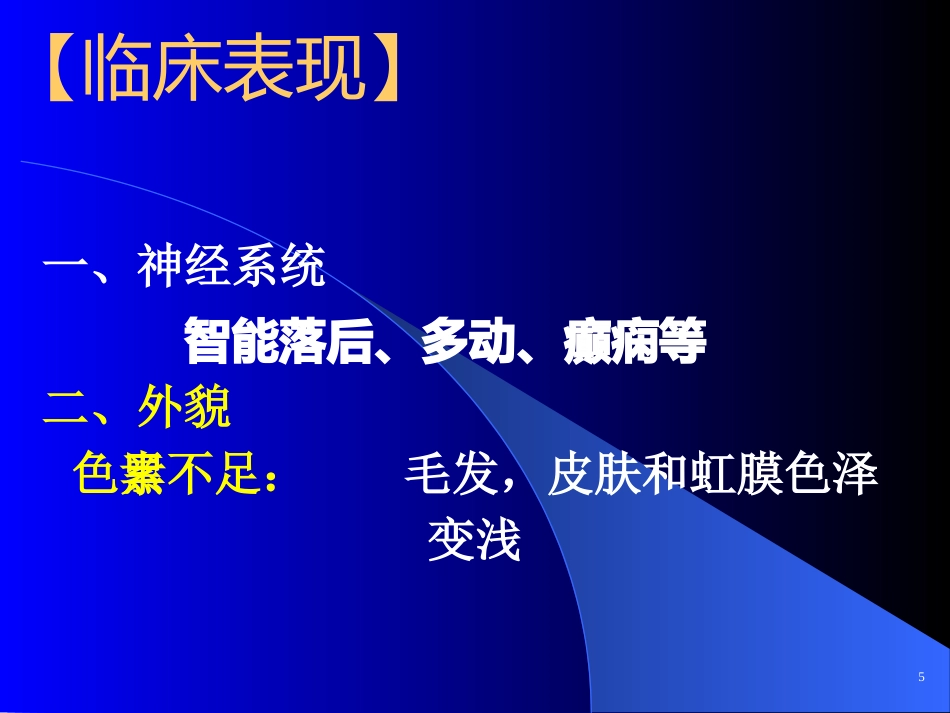 【临床表现】

一、神经系统

智能落后、多动、癫痫等

二、外貌

色素不足： 毛发，皮肤和虹膜色泽变浅

5